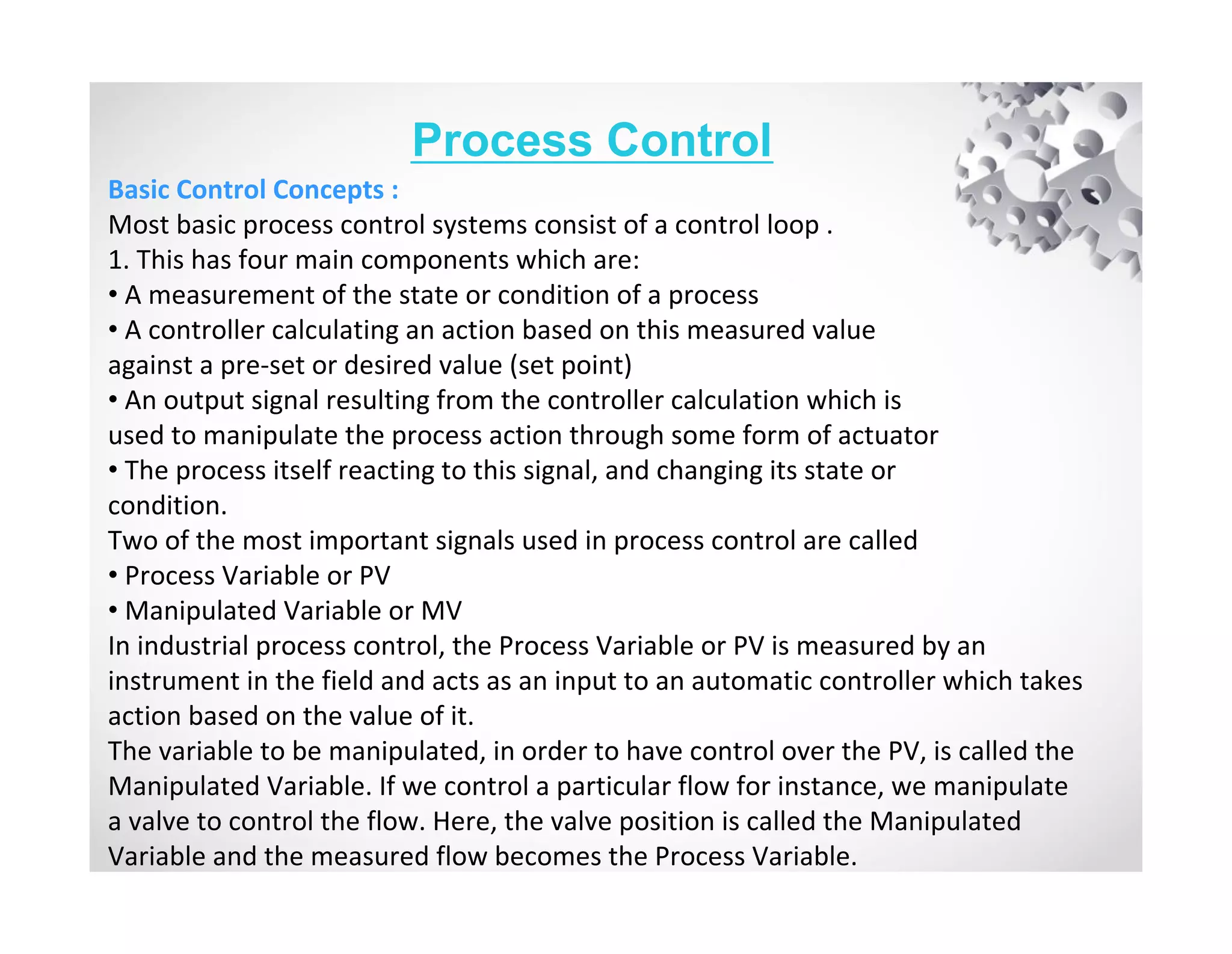 Process Control

Basic Control Concepts :

Most basic process control systems consist of a control loop .
1. This has four main components which are:
• A measurement of the state or condition of a process
• A controller calculating an action based on this measured value against a pre-set or desired value (set point)
• An output signal resulting from the controller calculation which is used to manipulate the process action through some form of actuator
• The process itself reacting to this signal, and changing its state or condition.
Two of the most important signals used in process control are called
• Process Variable or PV
• Manipulated Variable or MV
In industrial process control, the Process Variable or PV is measured by an instrument in the field and acts as an input to an automatic controller which takes action based on the value of it.
The variable to be manipulated, in order to have control over the PV, is called the Manipulated Variable. If we control a particular flow for instance, we manipulate a valve to control the flow. Here, the valve position is called the Manipulated Variable and the measured flow becomes the Process Variable.